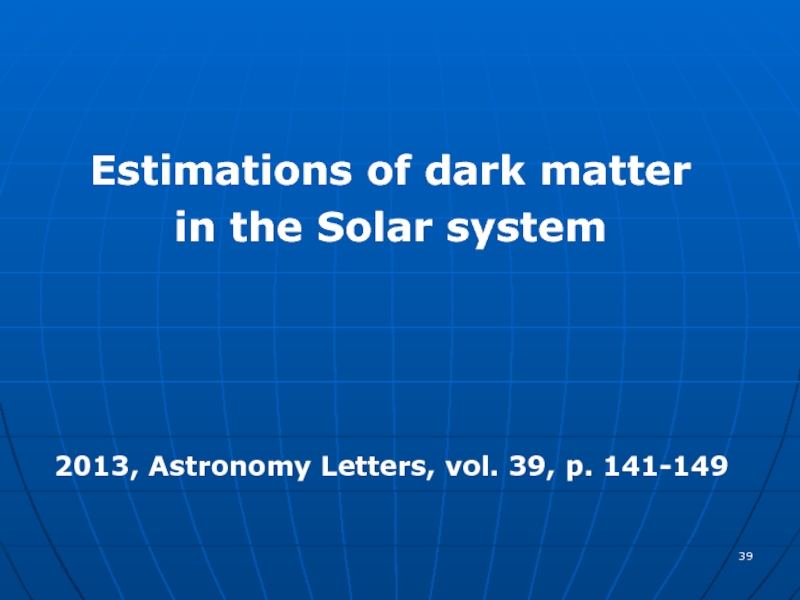 Estimations of dark matter in the Solar system

2013, Astronomy Letters, vol. 39, p. 141-149

39